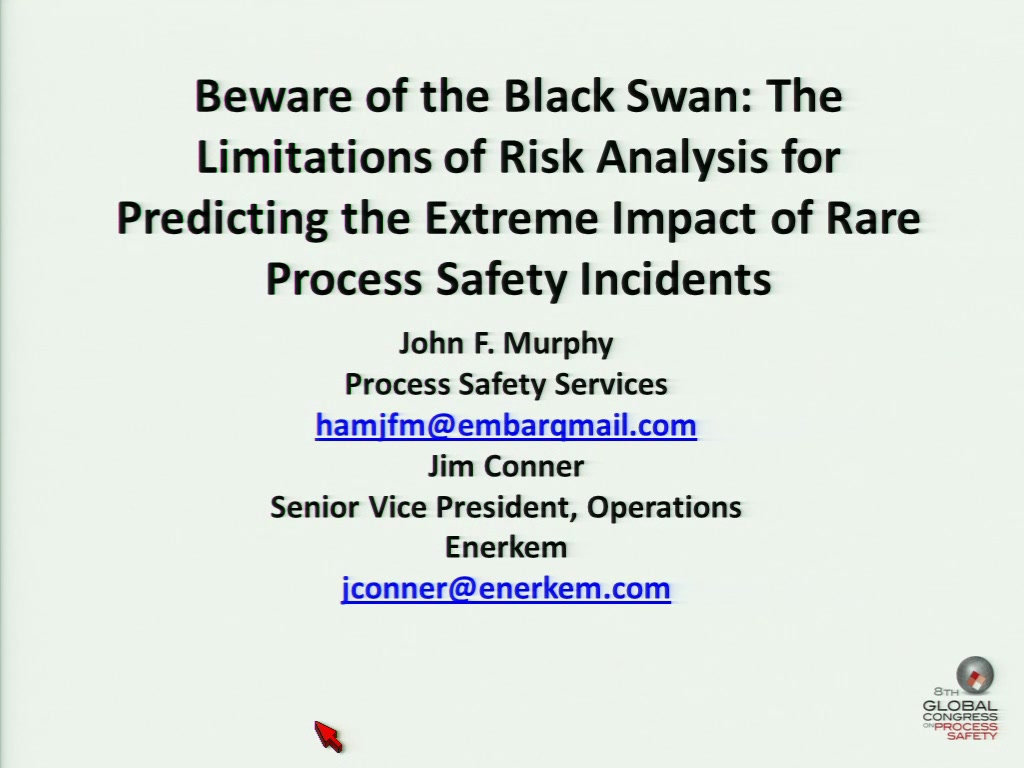 Beware of the Black Swan: The Limitations of Risk Analysis for Predicting the Extreme Impact of Rare Process Safety Incidents

John F. Murphy
Process Safety Services
hamjfm@embarqmail.com
Jim Conner
Senior Vice President, Operations
Enerkem
jconner@enerkem.com

8TH GLOBAL CONGRESS ON PROCESS SAFETY